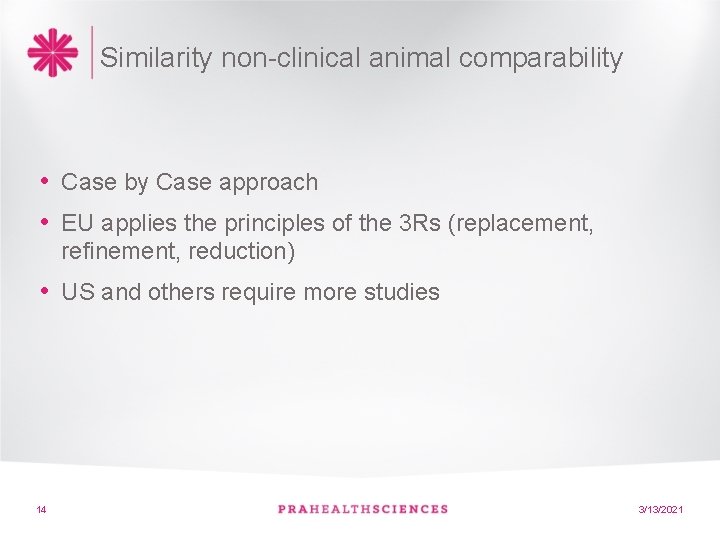 Similarity non-clinical animal comparability

• Case by Case approach
• EU applies the principles of the 3Rs (replacement, refinement, reduction)
• US and others require more studies

14

PRAHEALTHSCIENCES

3/13/2021